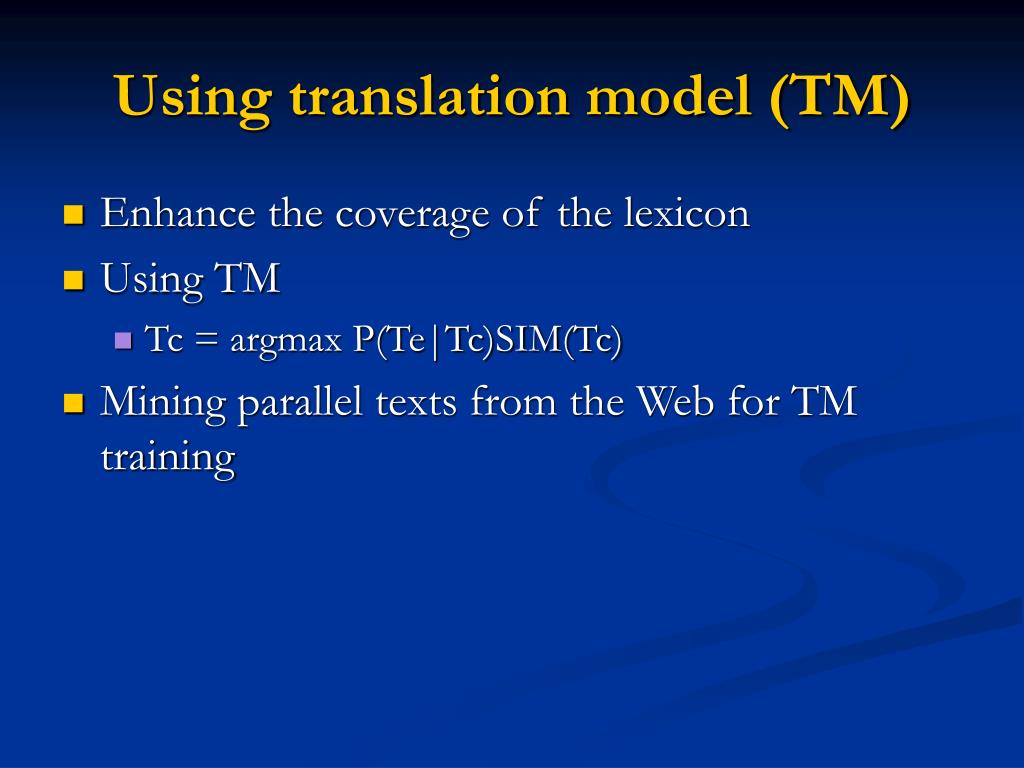 Using translation model (TM)

Enhance the coverage of the lexicon

Using TM

Tc = argmax P(Te|Tc)SIM(Tc)

Mining parallel texts from the Web for TM training